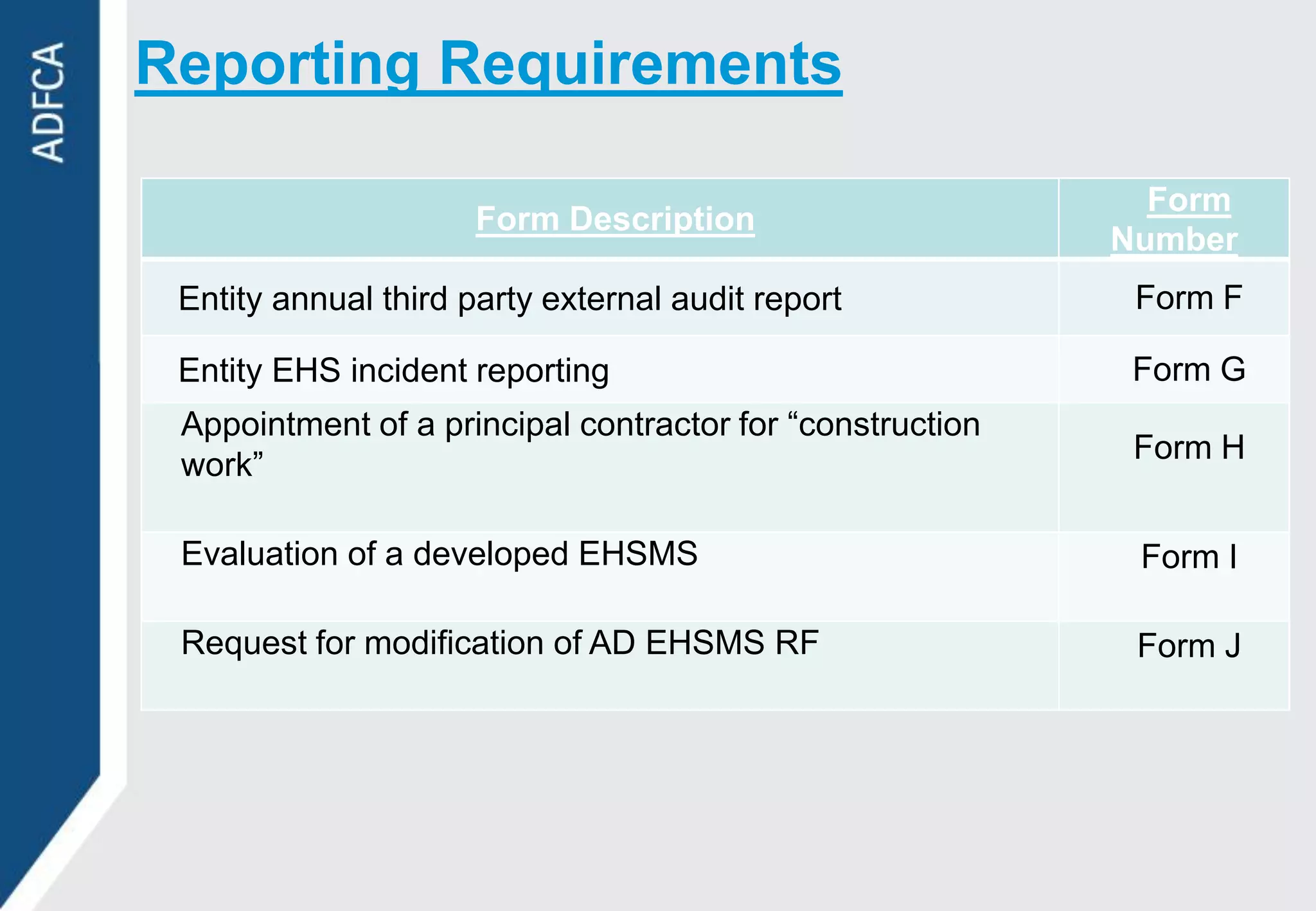 ADFCA

Reporting Requirements

| Form Description | Form Number |
|---|---|
| Entity annual third party external audit report | Form F |
| Entity EHS incident reporting | Form G |
| Appointment of a principal contractor for “construction work” | Form H |
| Evaluation of a developed EHSMS | Form I |
| Request for modification of AD EHSMS RF | Form J |